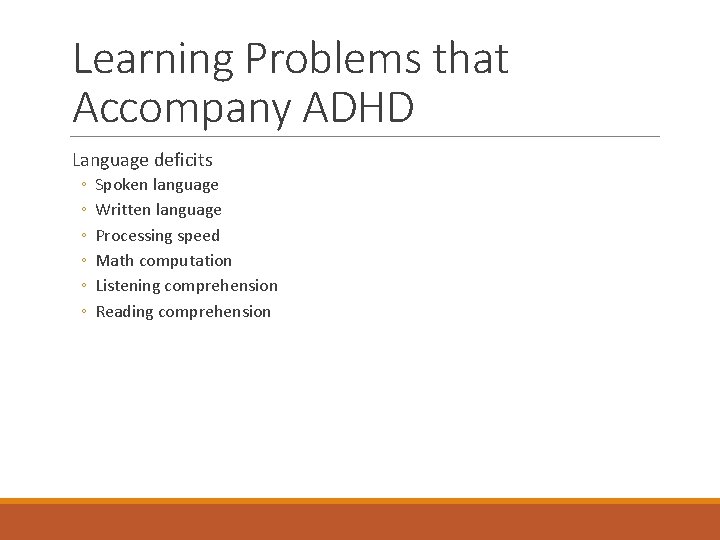 Learning Problems that Accompany ADHD

Language deficits

◦ Spoken language
◦ Written language
◦ Processing speed
◦ Math computation
◦ Listening comprehension
◦ Reading comprehension